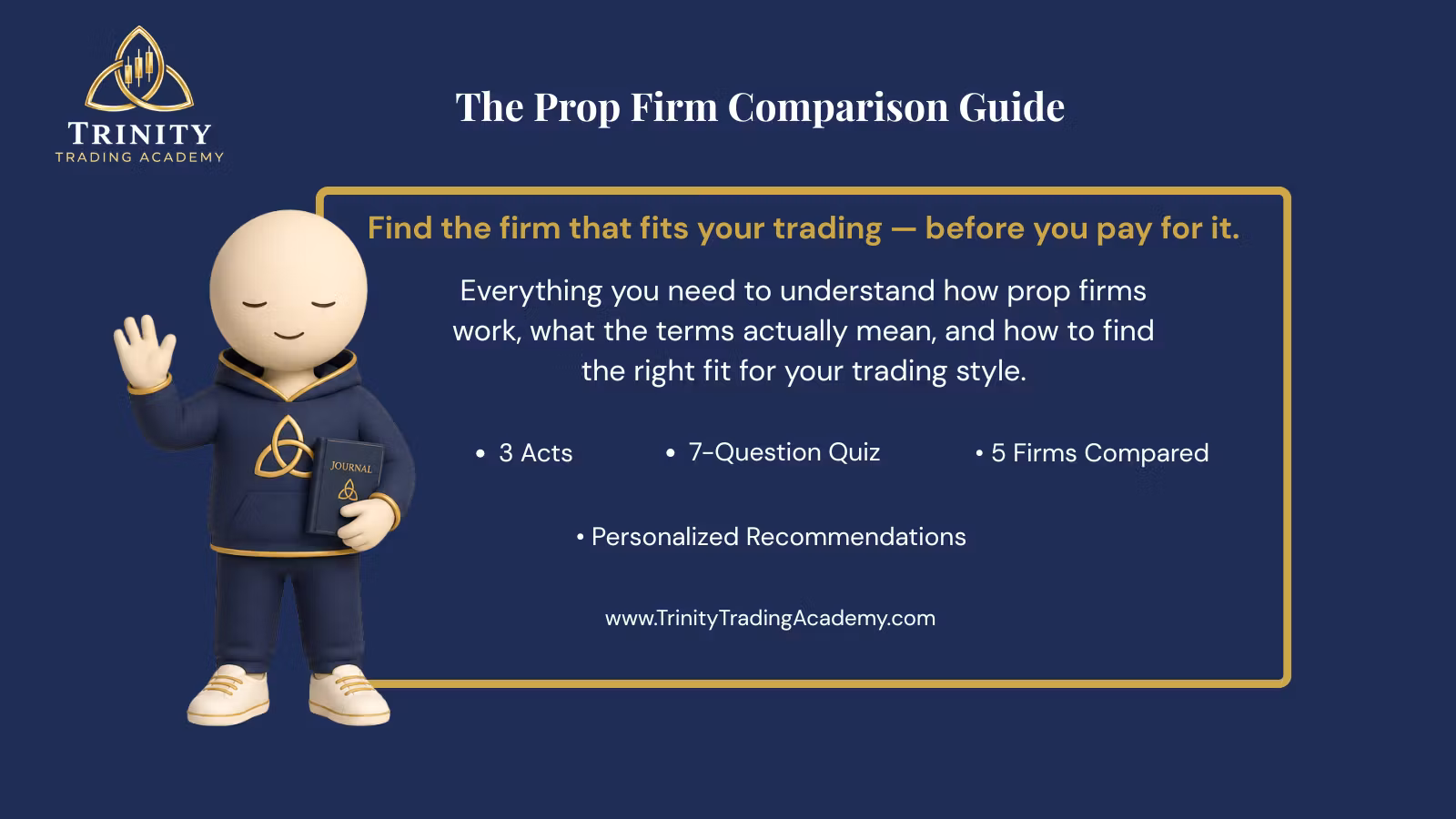 TRINITY
TRADING ACADEMY

The Prop Firm Comparison Guide

Find the firm that fits your trading — before you pay for it.

Everything you need to understand how prop firms work, what the terms actually mean, and how to find the right fit for your trading style.

• 3 Acts
• 7-Question Quiz
• 5 Firms Compared
• Personalized Recommendations

www.TrinityTradingAcademy.com

JOURNAL